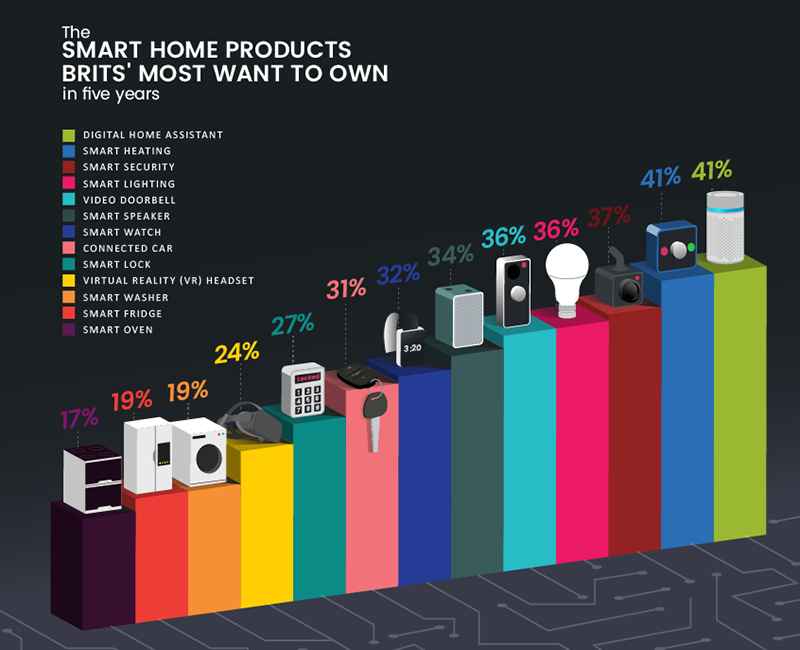 The
SMART HOME PRODUCTS
BRITS' MOST WANT TO OWN
in five years

DIGITAL HOME ASSISTANT
SMART HEATING
SMART SECURITY
SMART LIGHTING
VIDEO DOORBELL
SMART SPEAKER
SMART WATCH
CONNECTED CAR
SMART LOCK
VIRTUAL REALITY (VR) HEADSET
SMART WASHER
SMART FRIDGE
SMART OVEN

17%
19%
19%
24%
27%
Locked
1 2 3
4 5 6
7 8 9
31%
32%
3:20
34%
36%
36%
37%
41%
41%